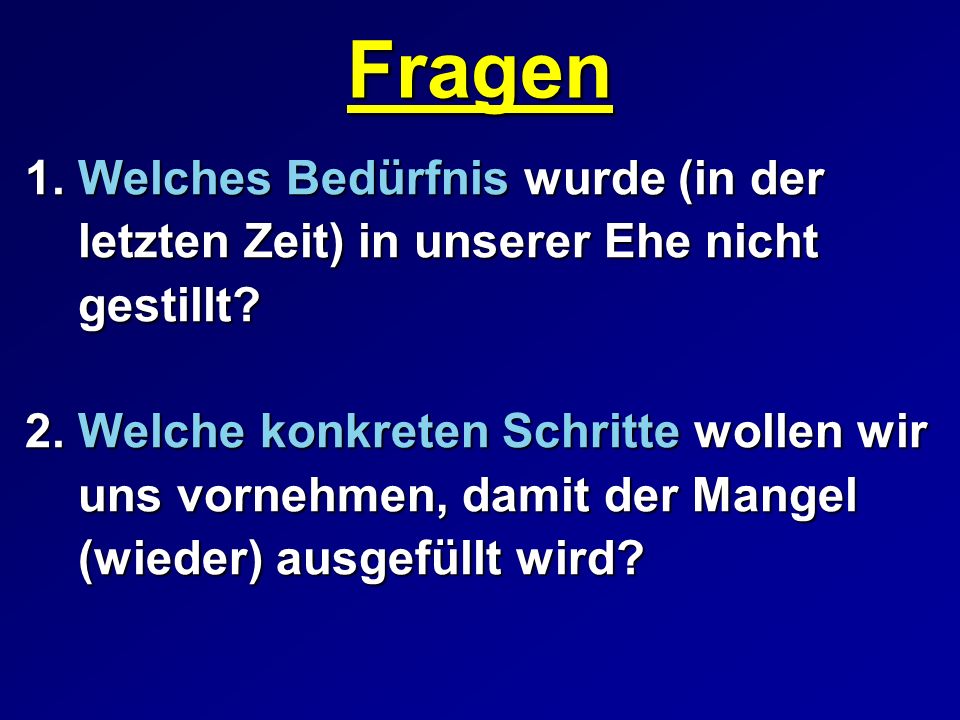 Fragen

1. Welches Bedürfnis wurde (in der letzten Zeit) in unserer Ehe nicht gestillt?

2. Welche konkreten Schritte wollen wir uns vornehmen, damit der Mangel (wieder) ausgefüllt wird?